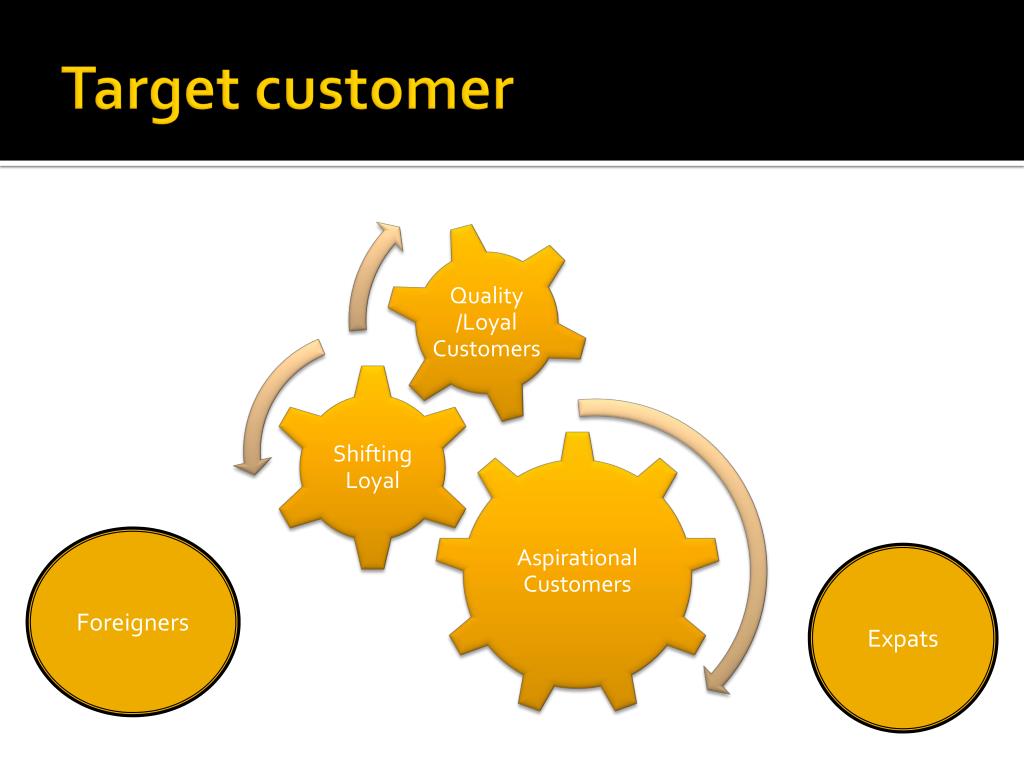 Target customer

Quality /Loyal Customers

Shifting Loyal

Aspirational Customers

Foreigners

Expats